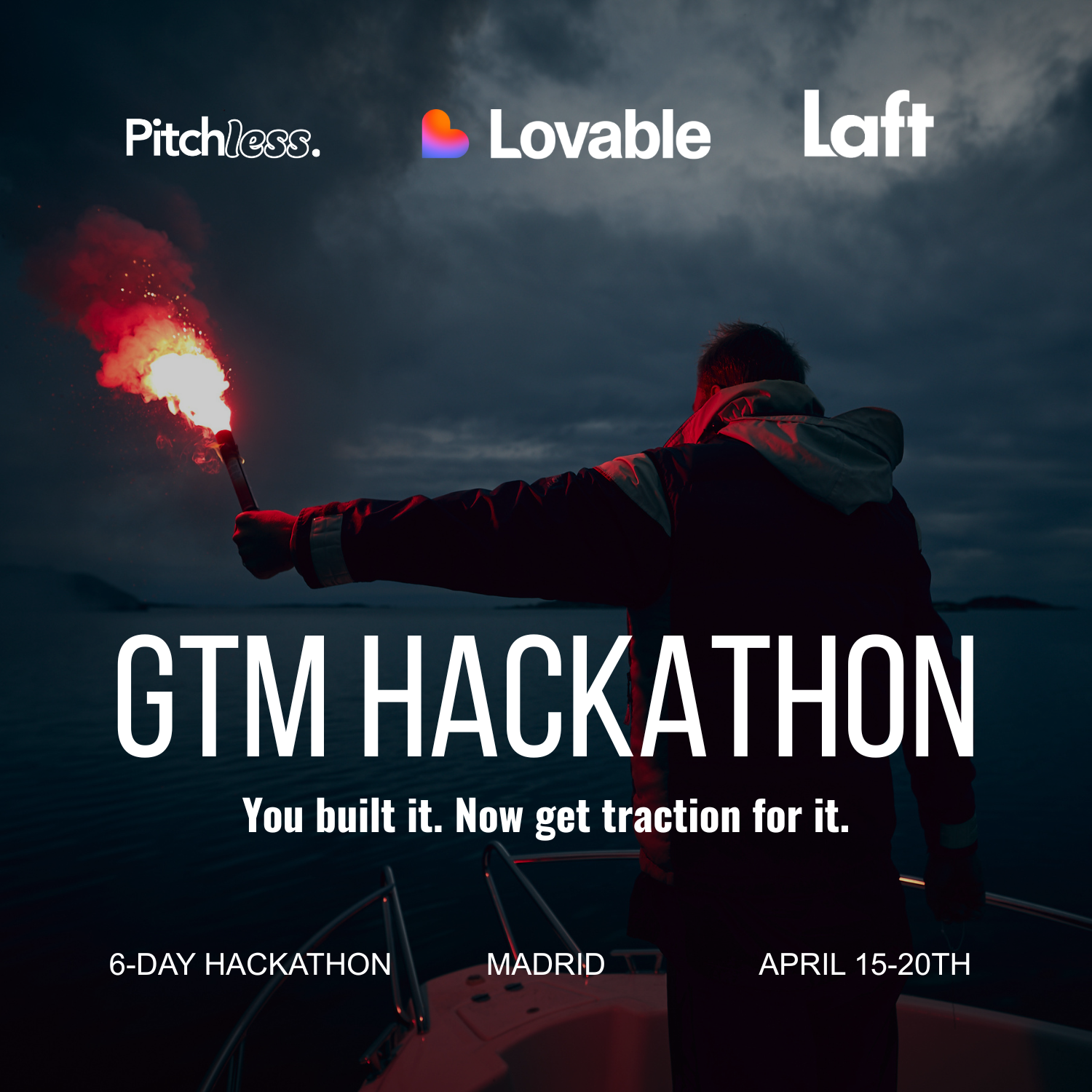 Pitchless. Lovable Laft

GTM HACKATHON

You built it. Now get traction for it.

6-DAY HACKATHON MADRID APRIL 15-20TH